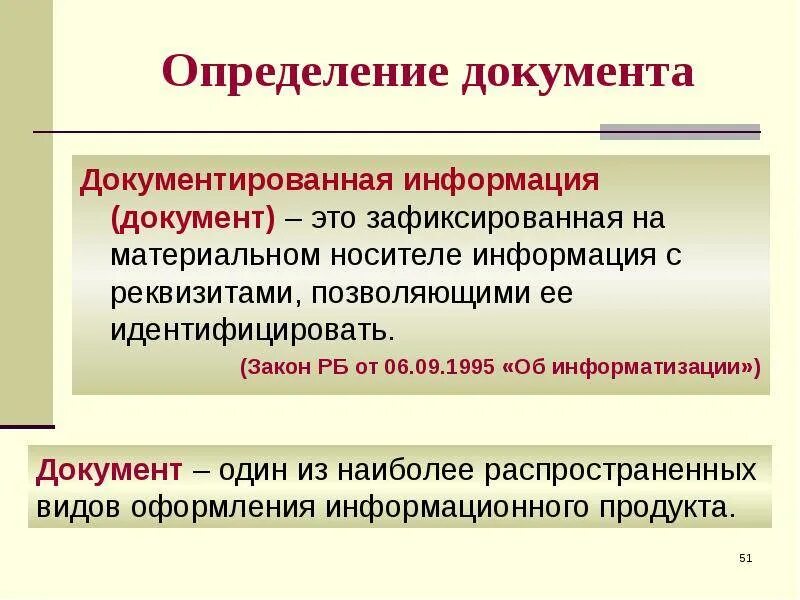 Определение документа

Документированная информация (документ) – это зафиксированная на материальном носителе информация с реквизитами, позволяющими ее идентифицировать.

(Закон РБ от 06.09.1995 «Об информатизации»)

Документ – один из наиболее распространенных видов оформления информационного продукта.

51